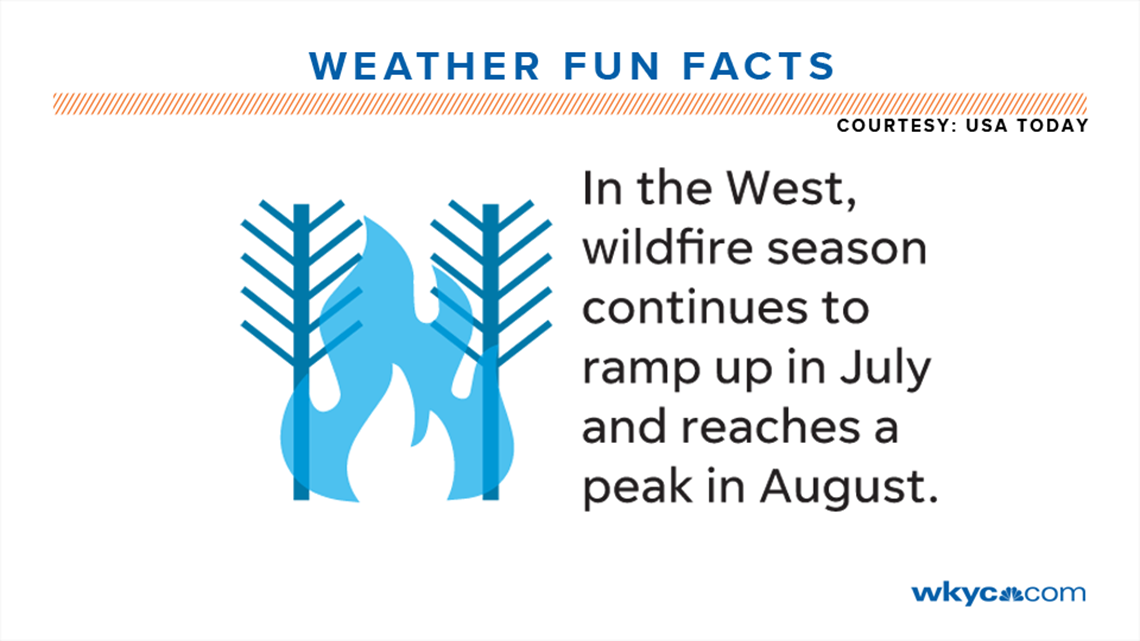 WEATHER FUN FACTS

COURTESY: USA TODAY

In the West, wildfire season continues to ramp up in July and reaches a peak in August.

wkyc.com